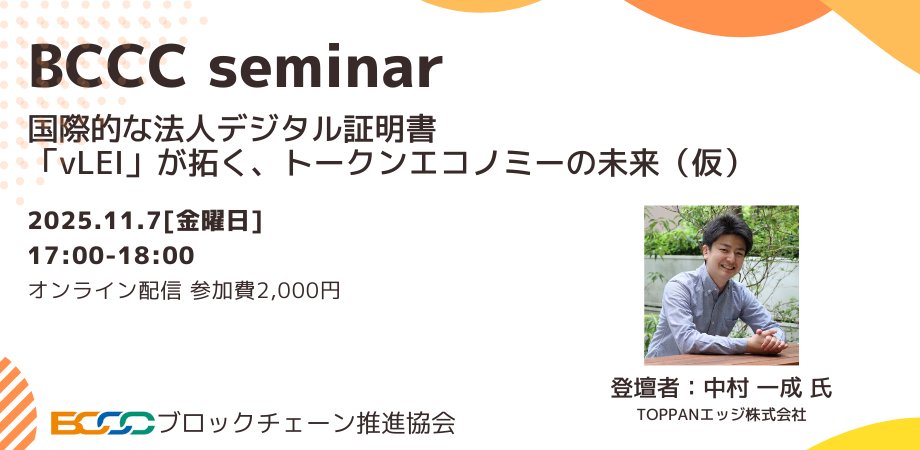 BCCC seminar

国際的な法人デジタル証明書
「vLEI」が拓く、トークンエコノミーの未来（仮）

2025.11.7[金曜日]
17:00-18:00
オンライン配信 参加費2,000円

登壇者：中村 一成 氏
TOPPANエッジ株式会社

BCCC ブロックチェーン推進協会